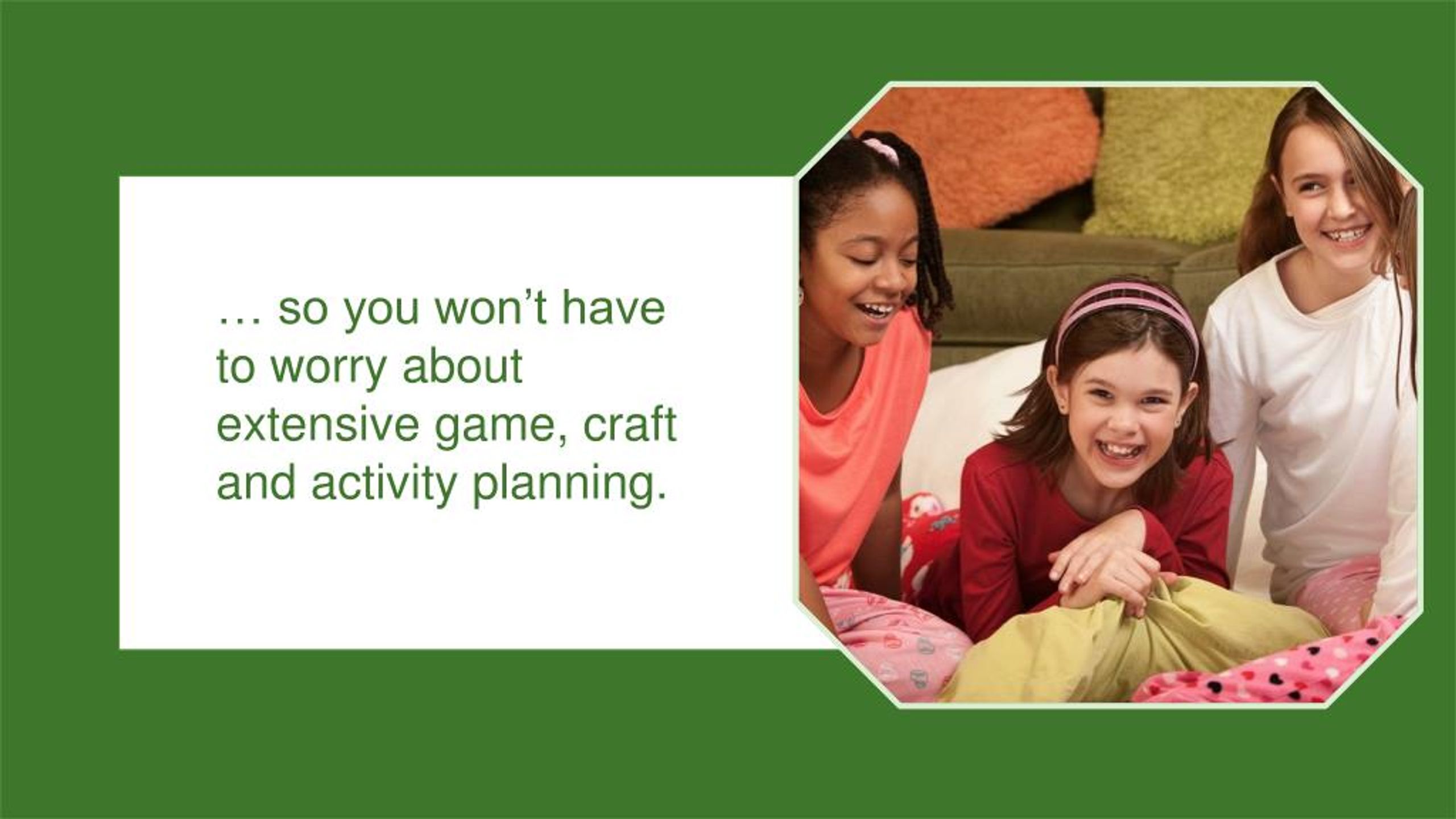 … so you won’t have to worry about extensive game, craft and activity planning.